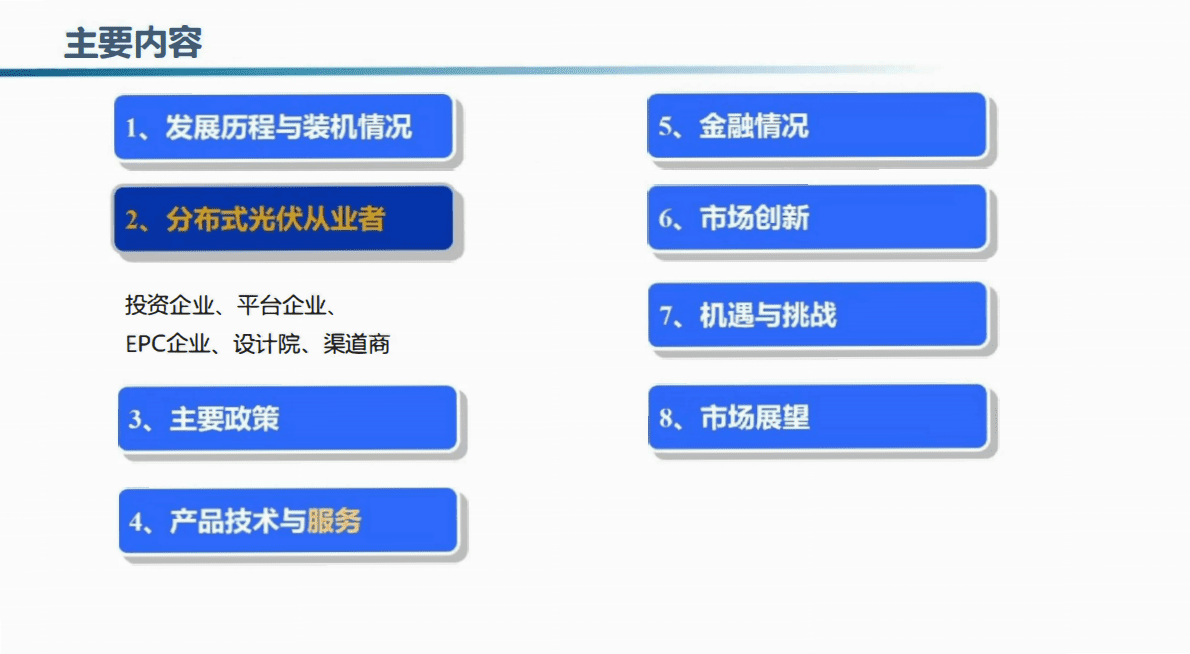 主要内容

1、发展历程与装机情况

2、分布式光伏从业者

投资企业、平台企业、
EPC企业、设计院、渠道商

3、主要政策

4、产品技术与服务

5、金融情况

6、市场创新

7、机遇与挑战

8、市场展望